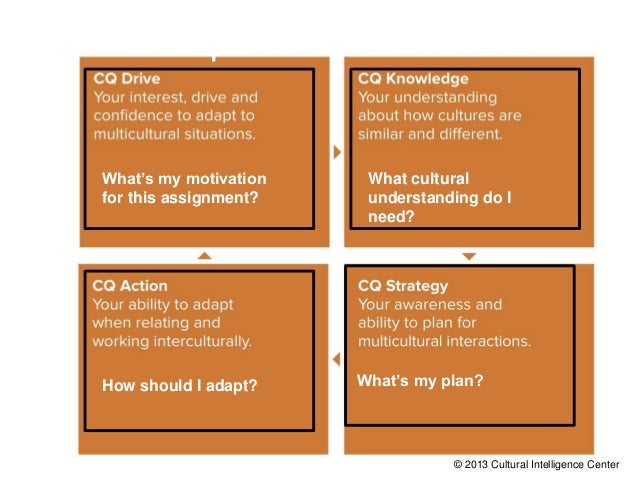 CQ Drive
Your interest, drive and confidence to adapt to multicultural situations.

What's my motivation for this assignment?

CQ Knowledge
Your understanding about how cultures are similar and different.

What cultural understanding do I need?

CQ Action
Your ability to adapt when relating and working interculturally.

How should I adapt?

CQ Strategy
Your awareness and ability to plan for multicultural interactions.

What's my plan?

© 2013 Cultural Intelligence Center